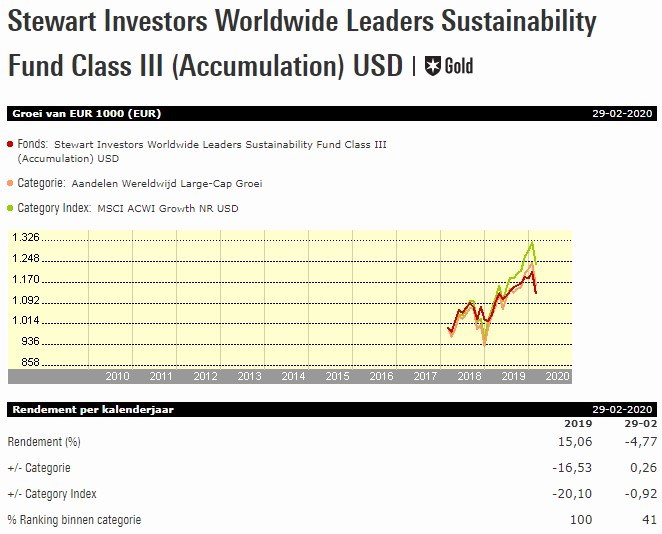 Stewart Investors Worldwide Leaders Sustainability Fund Class III (Accumulation) USD | Gold

Groei van EUR 1000 (EUR) 29-02-2020

Fonds: Stewart Investors Worldwide Leaders Sustainability Fund Class III (Accumulation) USD

Categorie: Aandelen Wereldwijd Large-Cap Groei

Category Index: MSCI ACWI Growth NR USD

1.326
1.248
1.170
1.092
1.014
936
858

2010 2011 2012 2013 2014 2015 2016 2017 2018 2019 2020

Rendement per kalenderjaar 29-02-2020

| | 2019 | 29-02 |
|---|---|---|
| Rendement (%) | 15,06 | -4,77 |
| +/- Categorie | -16,53 | 0,26 |
| +/- Category Index | -20,10 | -0,92 |
| % Ranking binnen categorie | 100 | 41 |